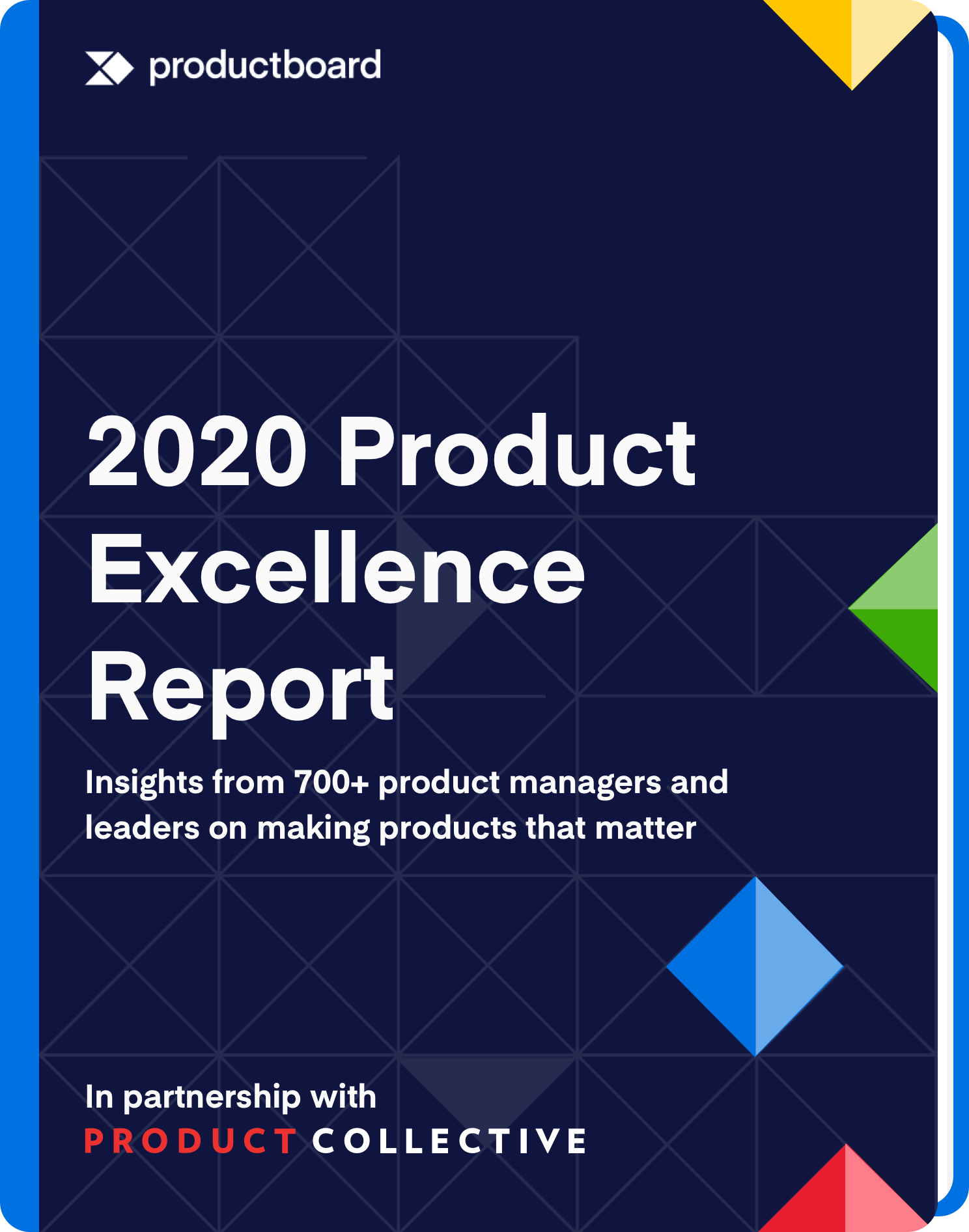 productboard

2020 Product Excellence Report

Insights from 700+ product managers and leaders on making products that matter

In partnership with
PRODUCT COLLECTIVE